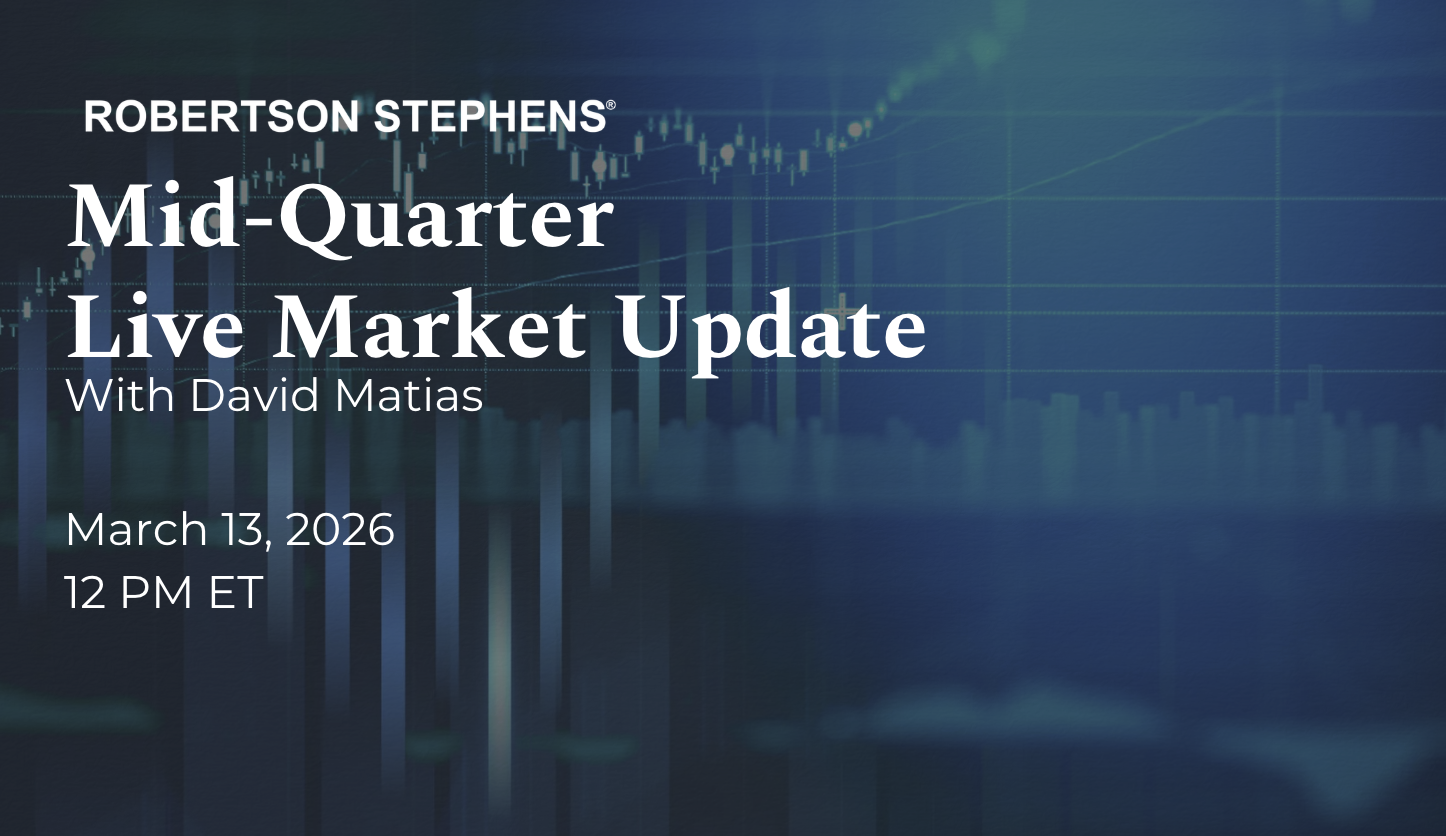 ROBERTSON STEPHENS®

Mid-Quarter Live Market Update

With David Matias

March 13, 2026
12 PM ET